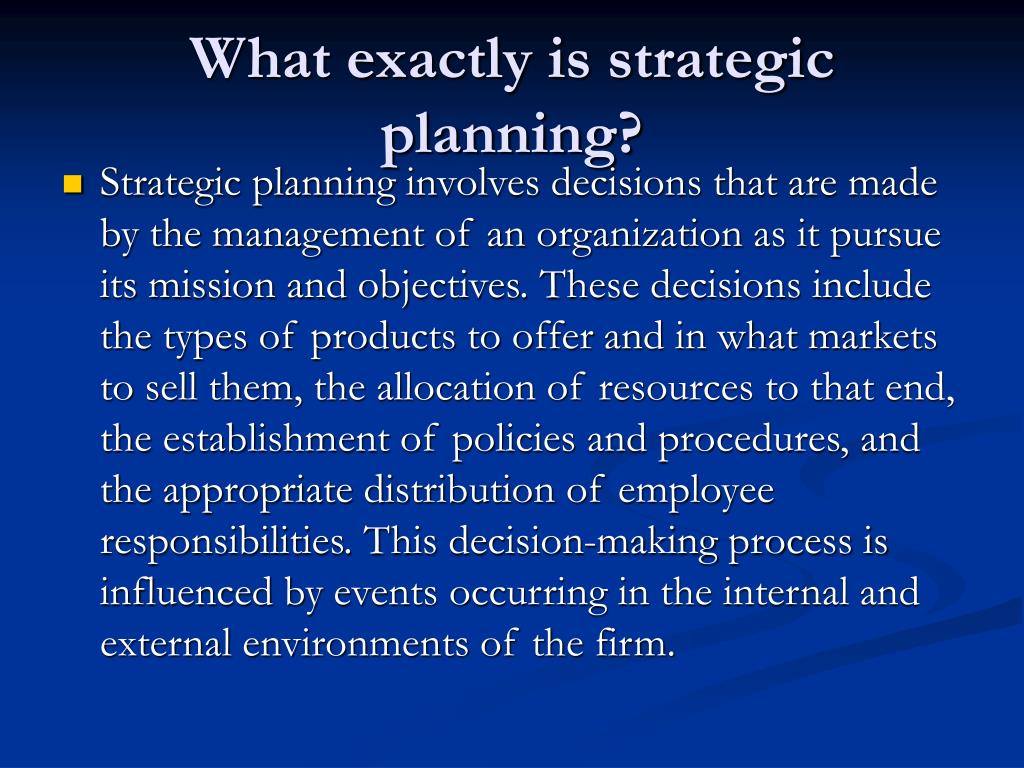 What exactly is strategic planning?

Strategic planning involves decisions that are made by the management of an organization as it pursue its mission and objectives. These decisions include the types of products to offer and in what markets to sell them, the allocation of resources to that end, the establishment of policies and procedures, and the appropriate distribution of employee responsibilities. This decision-making process is influenced by events occurring in the internal and external environments of the firm.